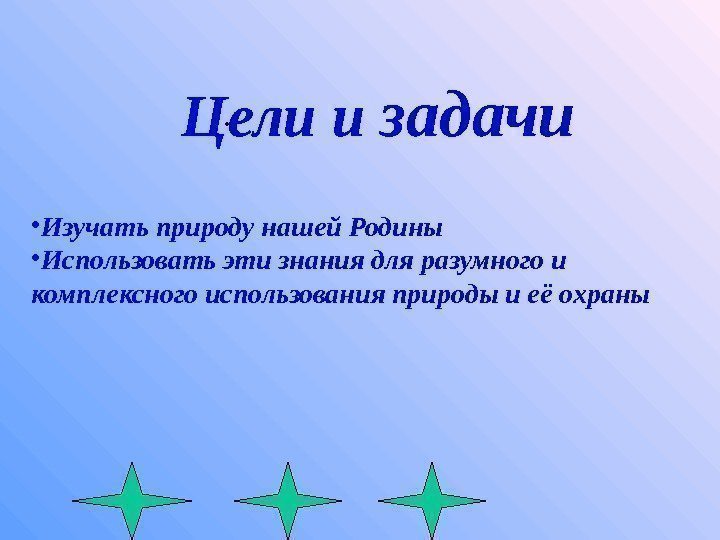 Цели и задачи

•Изучать природу нашей Родины
•Использовать эти знания для разумного и комплексного использования природы и её охраны